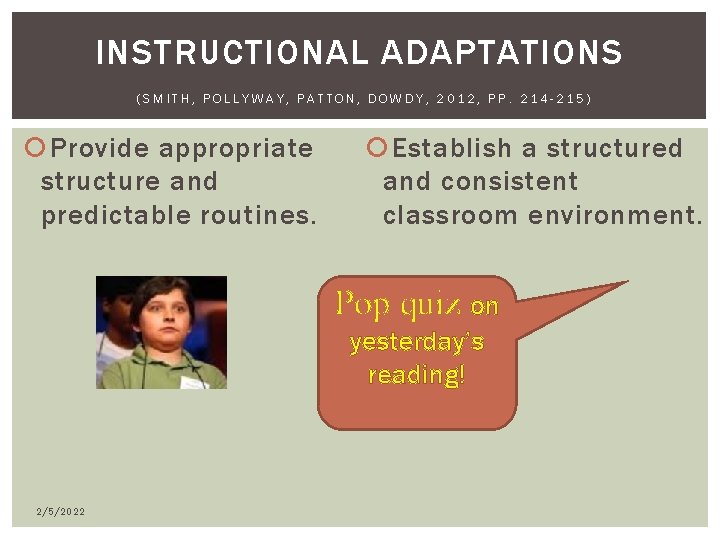 INSTRUCTIONAL ADAPTATIONS

(SMITH, POLLYWAY, PATTON, DOWDY, 2012, PP. 214-215)

Provide appropriate structure and predictable routines.

Establish a structured and consistent classroom environment.

Pop quiz on yesterday's reading!

2/5/2022